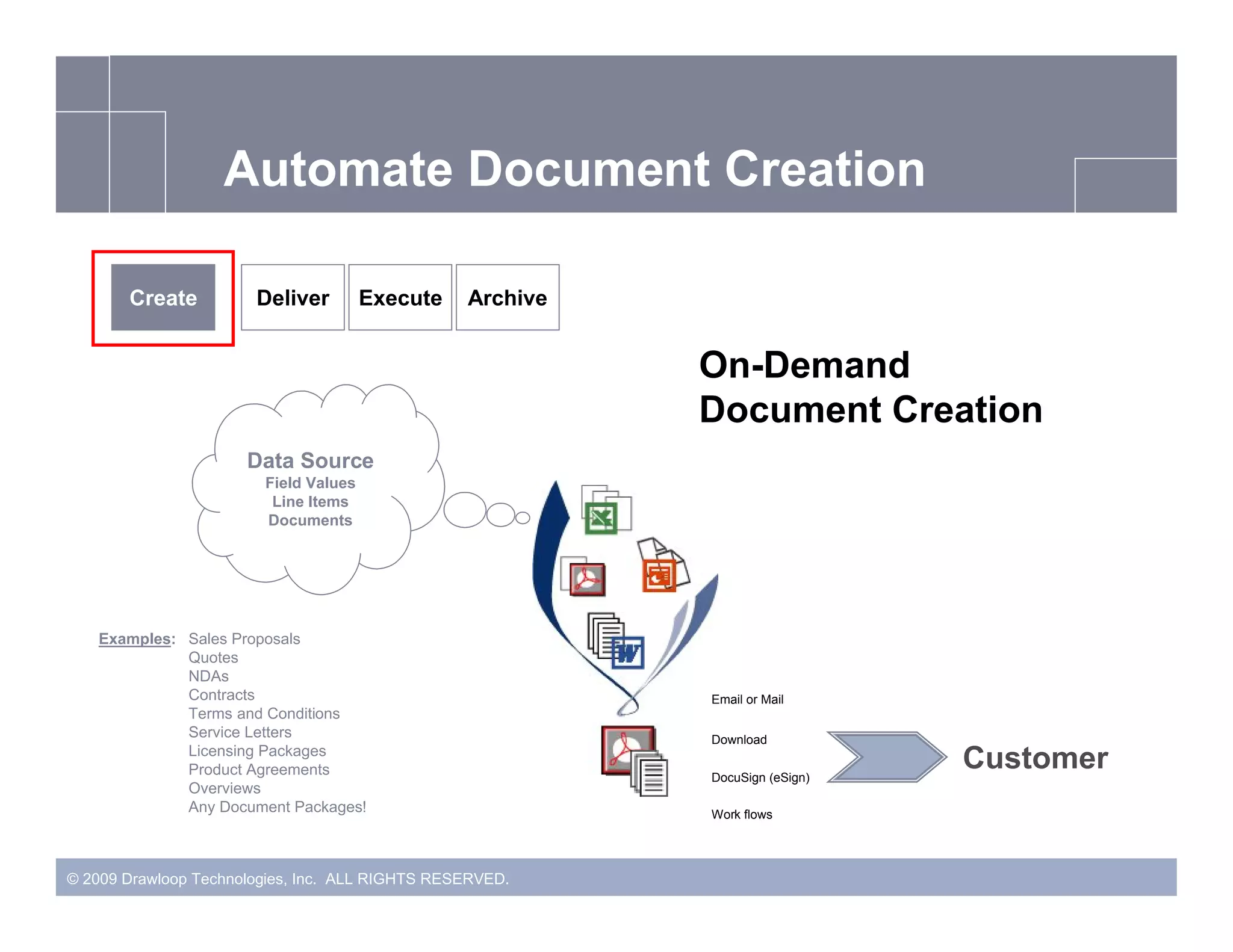 Automate Document Creation

Create

Deliver

Execute

Archive

On-Demand Document Creation

Data Source
Field Values
Line Items
Documents

Examples: Sales Proposals
Quotes
NDAs
Contracts
Terms and Conditions
Service Letters
Licensing Packages
Product Agreements
Overviews
Any Document Packages!

Email or Mail

Download

DocuSign (eSign)

Work flows

Customer

© 2009 Drawloop Technologies, Inc. ALL RIGHTS RESERVED.